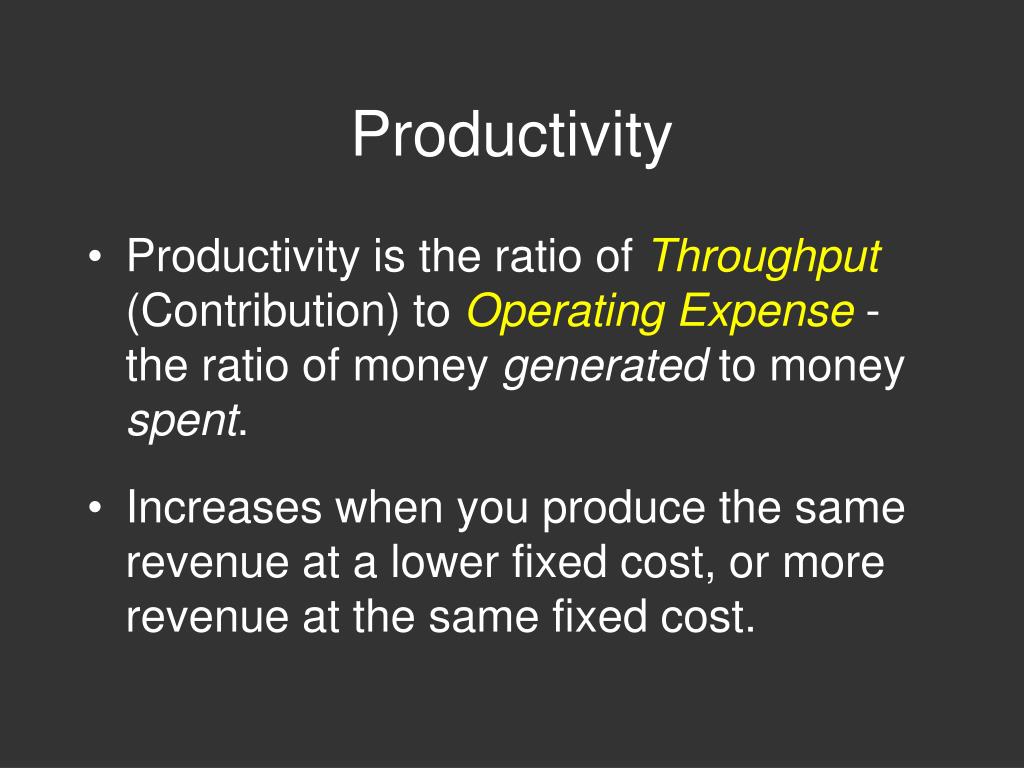 Productivity

• Productivity is the ratio of Throughput (Contribution) to Operating Expense - the ratio of money generated to money spent.

• Increases when you produce the same revenue at a lower fixed cost, or more revenue at the same fixed cost.